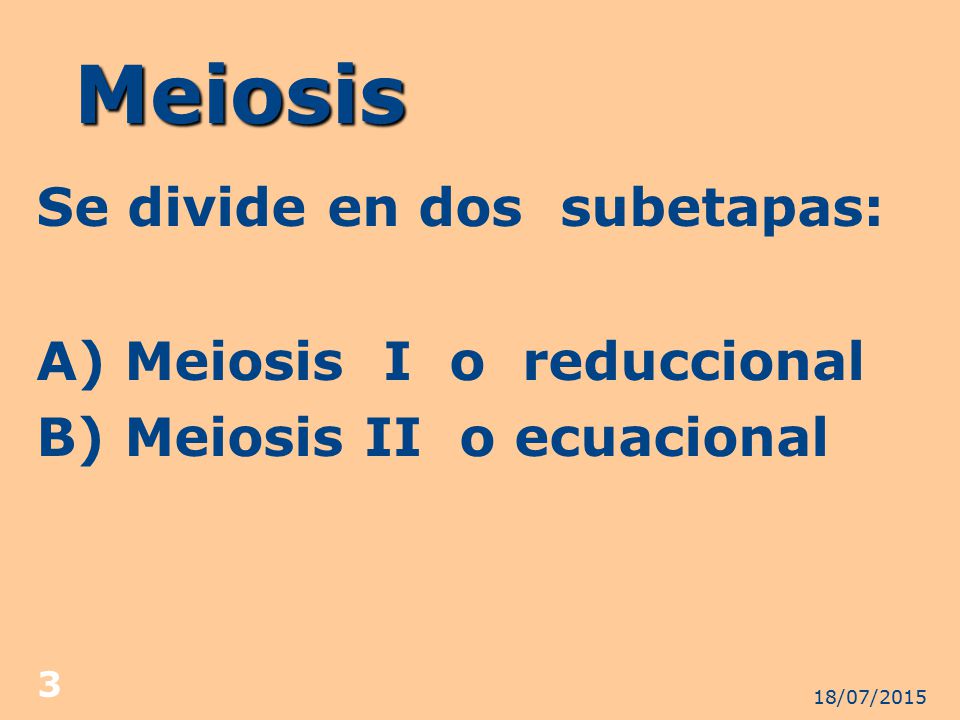 Meiosis

Se divide en dos subetapas:

A) Meiosis I o reduccional
B) Meiosis II o ecuacional

3

18/07/2015